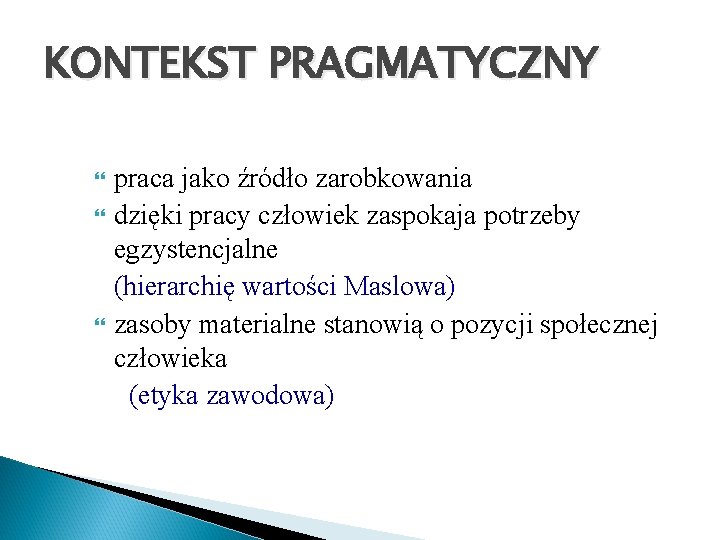 KONTEKST PRAGMATYCZNY

praca jako źródło zarobkowania

dzięki pracy człowiek zaspokaja potrzeby egzystencjalne
(hierarchię wartości Maslowa)

zasoby materialne stanowią o pozycji społecznej człowieka
(etyka zawodowa)